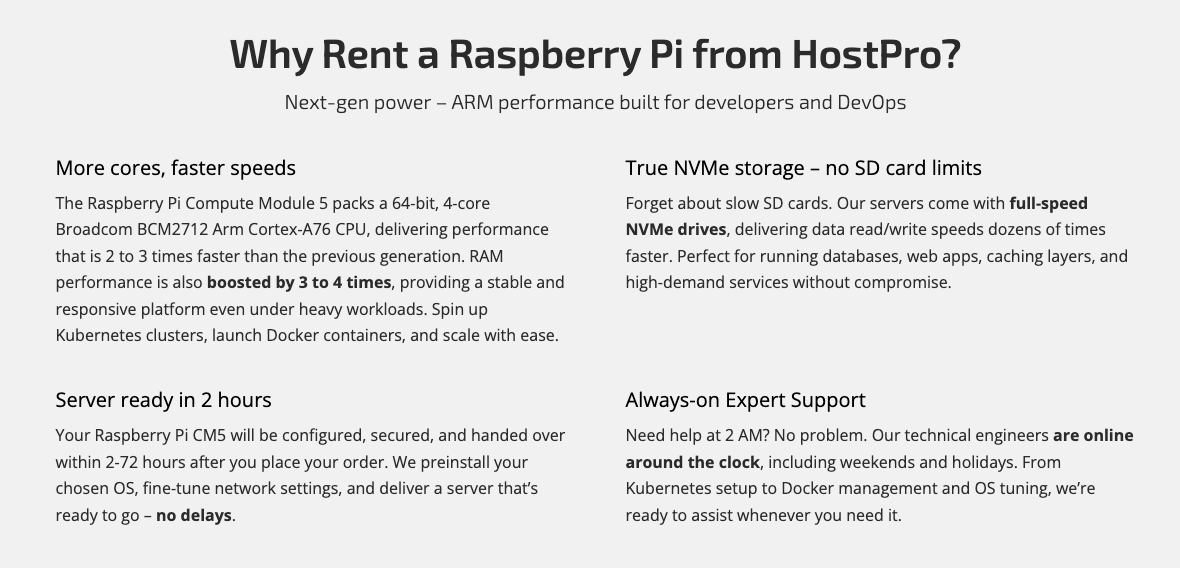 Why Rent a Raspberry Pi from HostPro?

Next-gen power – ARM performance built for developers and DevOps

More cores, faster speeds

The Raspberry Pi Compute Module 5 packs a 64-bit, 4-core Broadcom BCM2712 Arm Cortex-A76 CPU, delivering performance that is 2 to 3 times faster than the previous generation. RAM performance is also boosted by 3 to 4 times, providing a stable and responsive platform even under heavy workloads. Spin up Kubernetes clusters, launch Docker containers, and scale with ease.

Server ready in 2 hours

Your Raspberry Pi CM5 will be configured, secured, and handed over within 2-72 hours after you place your order. We preinstall your chosen OS, fine-tune network settings, and deliver a server that's ready to go – no delays.

True NVMe storage – no SD card limits

Forget about slow SD cards. Our servers come with full-speed NVMe drives, delivering data read/write speeds dozens of times faster. Perfect for running databases, web apps, caching layers, and high-demand services without compromise.

Always-on Expert Support

Need help at 2 AM? No problem. Our technical engineers are online around the clock, including weekends and holidays. From Kubernetes setup to Docker management and OS tuning, we're ready to assist whenever you need it.